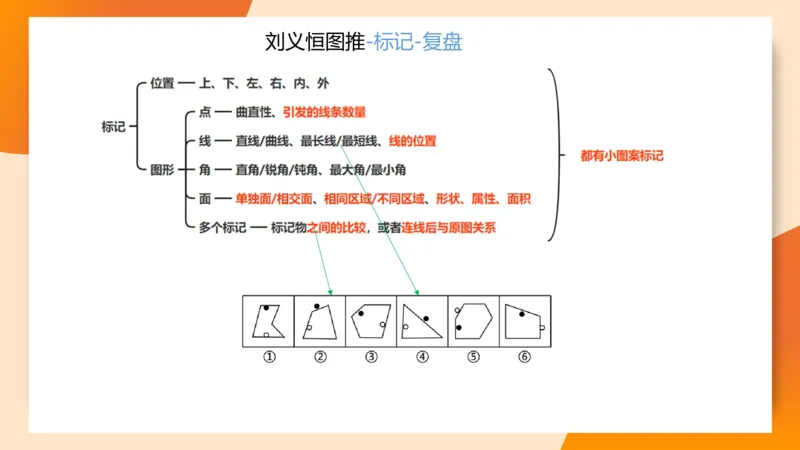 刘义恒图推-标记-复盘

标记

位置 — 上、下、左、右、内、外

图形

点 — 曲直性、引发的线条数量

线 — 直线/曲线、最长线/最短线、线的位置

角 — 直角/锐角/钝角、最大角/最小角

面 — 单独面/相交面、相同区域/不同区域、形状、属性、面积

多个标记 — 标记物之间的比较，或者连线后与原图关系

都有小图案标记

① ② ③ ④ ⑤ ⑥